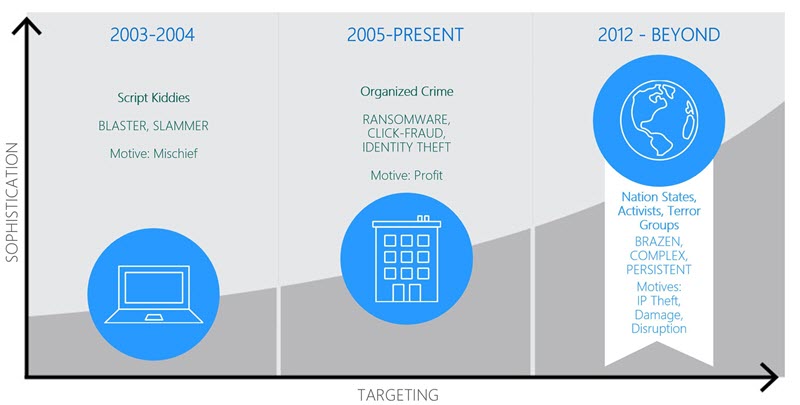 SOPHISTICATION

2003-2004

Script Kiddies

BLASTER, SLAMMER

Motive: Mischief

2005-PRESENT

Organized Crime

RANSOMWARE, CLICK-FRAUD, IDENTITY THEFT

Motive: Profit

2012 - BEYOND

Nation States, Activists, Terror Groups

BRAZEN, COMPLEX, PERSISTENT

Motives: IP Theft, Damage, Disruption

TARGETING